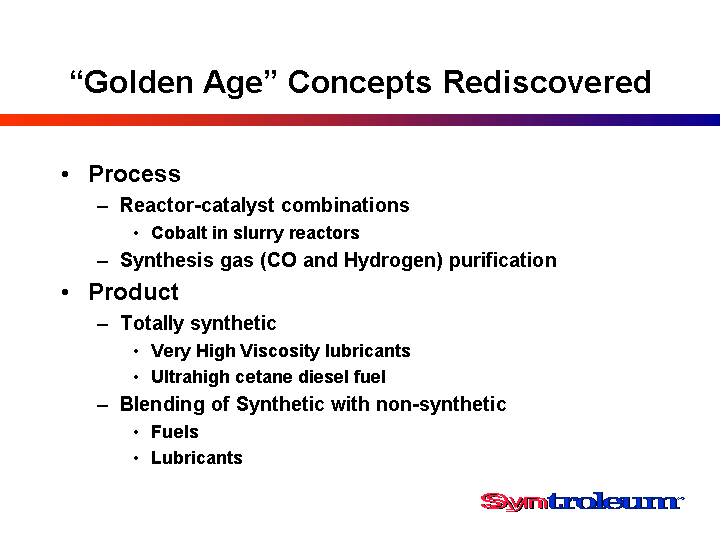 “Golden Age” Concepts Rediscovered

• Process
  – Reactor-catalyst combinations
    • Cobalt in slurry reactors
  – Synthesis gas (CO and Hydrogen) purification
• Product
  – Totally synthetic
    • Very High Viscosity lubricants
    • Ultrahigh cetane diesel fuel
  – Blending of Synthetic with non-synthetic
    • Fuels
    • Lubricants

Syntroleum